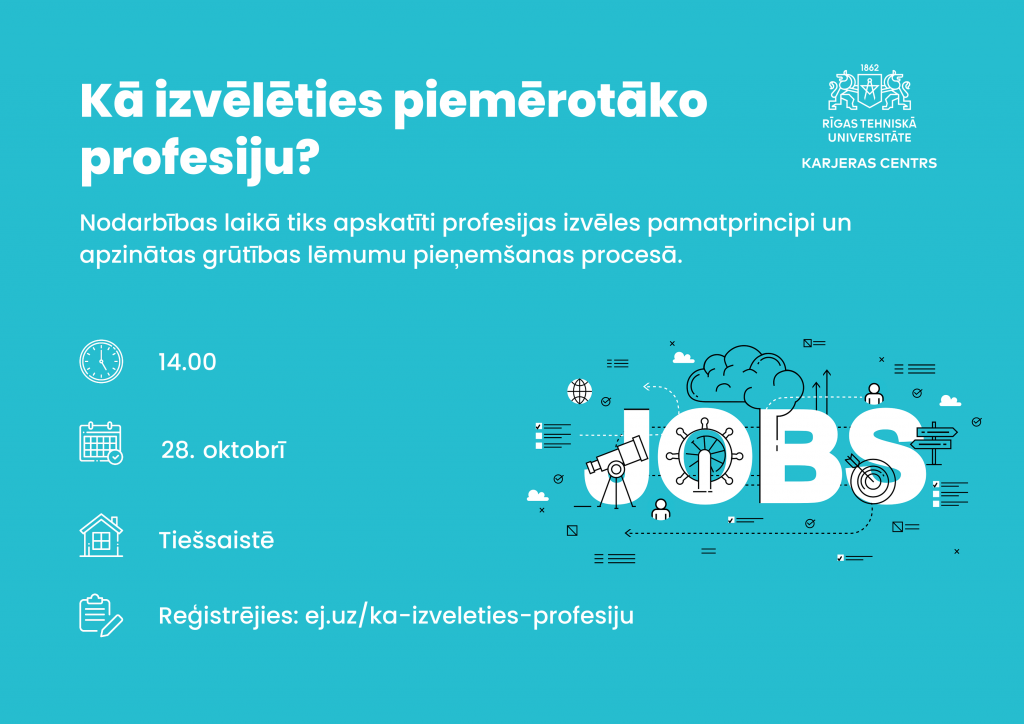 Kā izvēlēties piemērotāko profesiju?

1862
RĪGAS TEHNISKĀ UNIVERSITĀTE
KARJERAS CENTRS

Nodarbības laikā tiks apskatīti profesijas izvēles pamatprincipi un apzinātas grūtības lēmumu pieņemšanas procesā.

14.00

28. oktobrī

Tiešsaistē

Reģistrējies: ej.uz/ka-izveleties-profesiju

JOBS